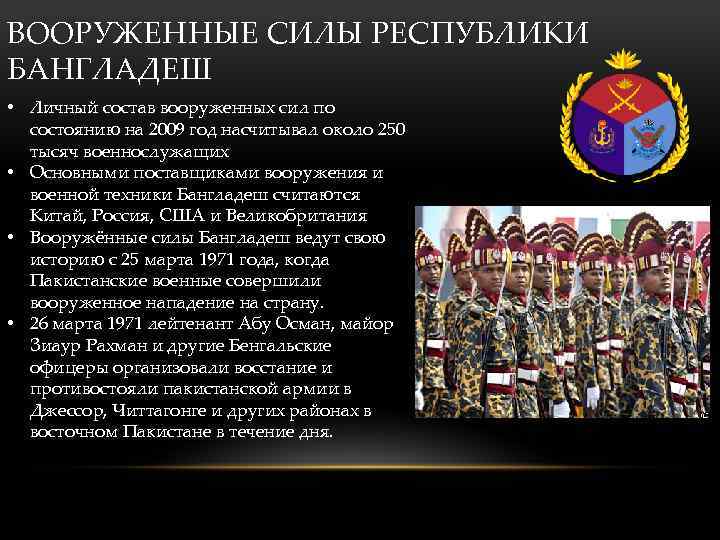 ВООРУЖЕННЫЕ СИЛЫ РЕСПУБЛИКИ БАНГЛАДЕШ

• Личный состав вооруженных сил по состоянию на 2009 год насчитывал около 250 тысяч военнослужащих
• Основными поставщиками вооружения и военной техники Бангладеш считаются Китай, Россия, США и Великобритания
• Вооружённые силы Бангладеш ведут свою историю с 25 марта 1971 года, когда Пакистанские военные совершили вооруженное нападение на страну.
• 26 марта 1971 лейтенант Абу Осман, майор Зиаур Рахман и другие Бенгальские офицеры организовали восстание и противостояли пакистанской армии в Джессор, Читтагонге и других районах в восточном Пакистане в течение дня.